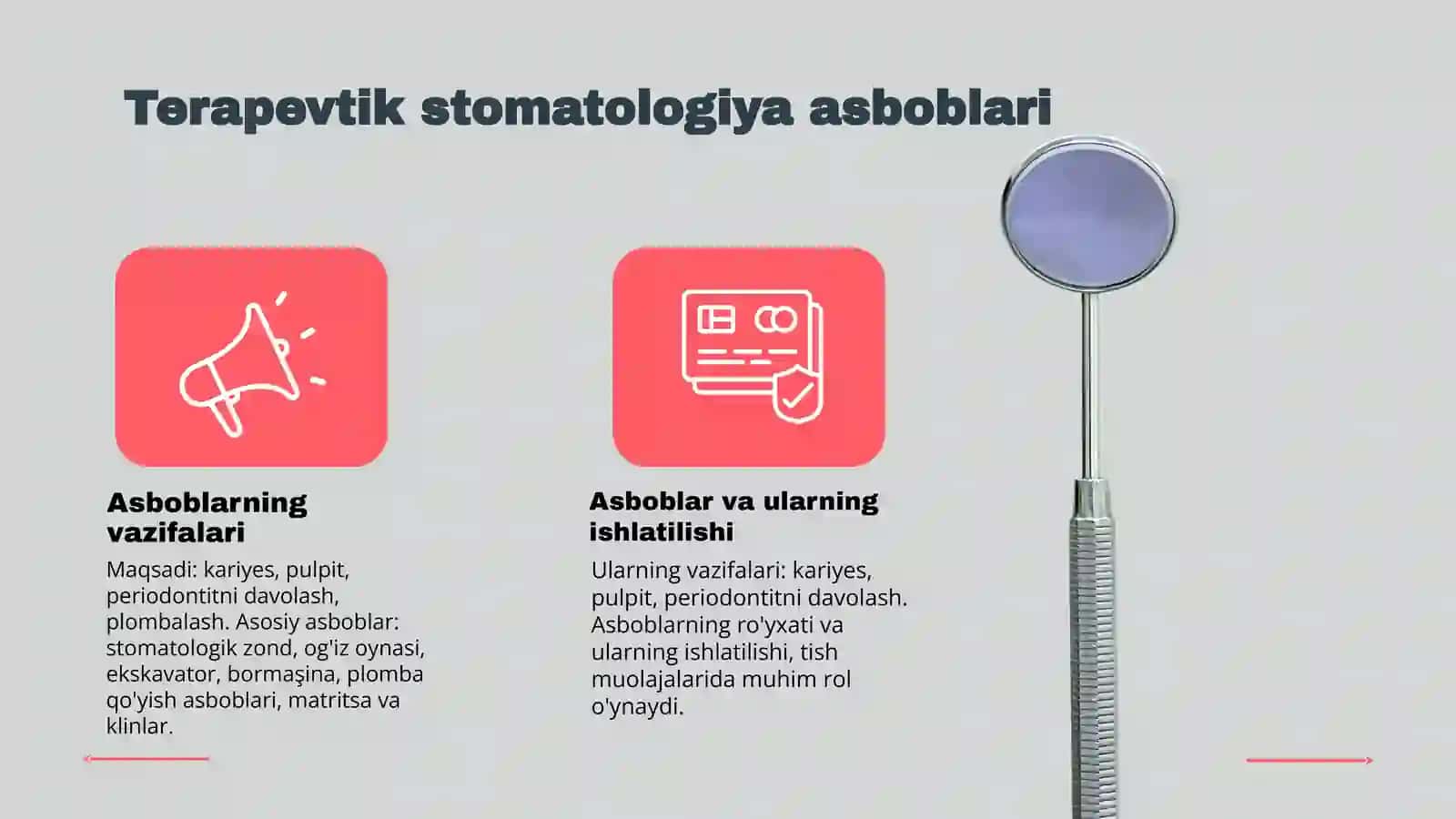 Terapevtik stomatologiya asboblari

Asboblarning vazifalari

Maqsadi: kariyes, pulpit, periodontitni davolash, plombalash. Asosiy asboblar: stomatologik zond, og'iz oynasi, ekskavator, bormaşina, plomba qo'yish asboblari, matritsa va klinlar.

Asboblar va ularning ishlatilishi

Ularning vazifalari: kariyes, pulpit, periodontitni davolash. Asboblarning ro'yxati va ularning ishlatilishi, tish muolajalarida muhim rol o'ynaydi.